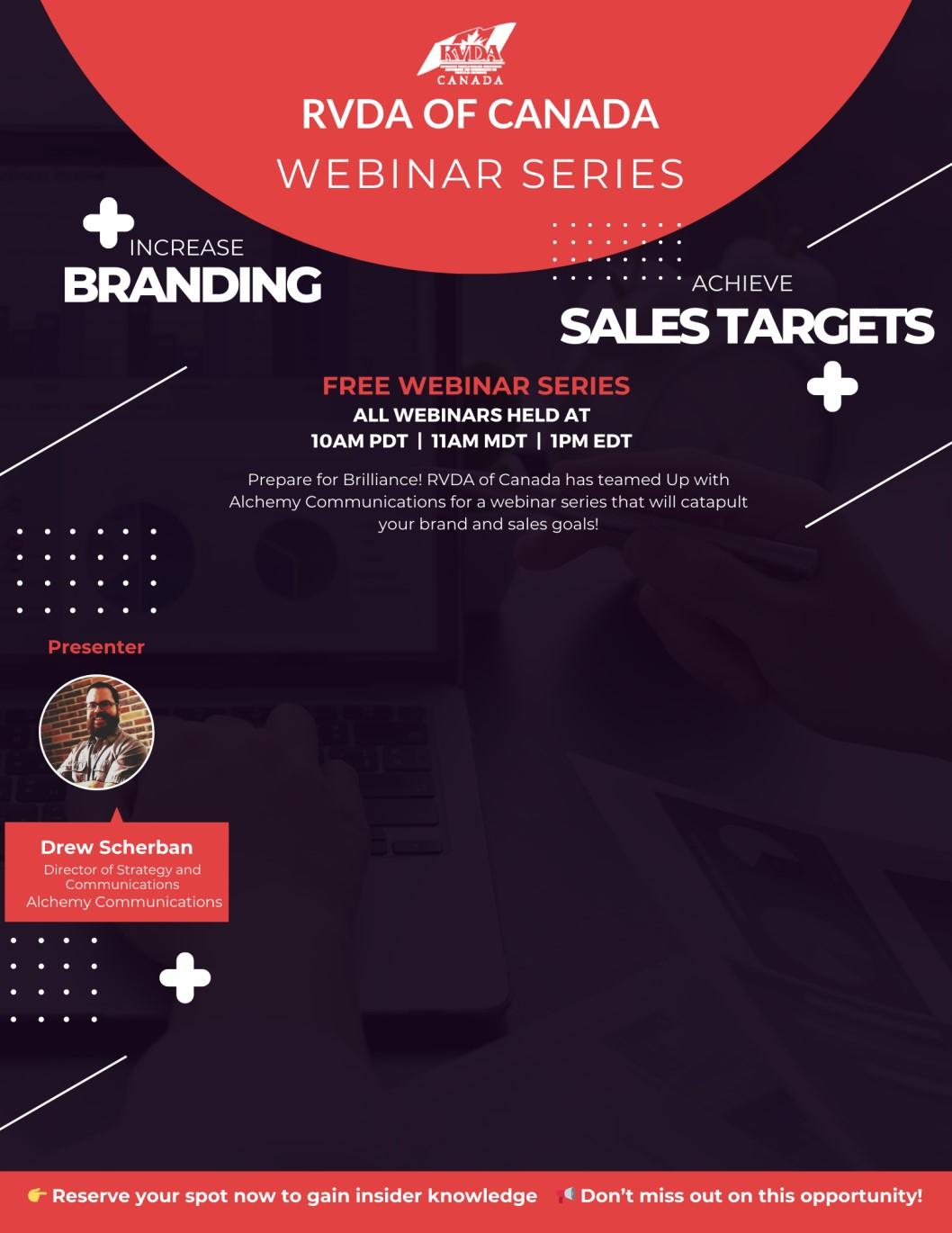 RVDA
CANADA

RVDA OF CANADA
WEBINAR SERIES

INCREASE
BRANDING

ACHIEVE
SALES TARGETS

FREE WEBINAR SERIES
ALL WEBINARS HELD AT
10AM PDT | 11AM MDT | 1PM EDT

Prepare for Brilliance! RVDA of Canada has teamed Up with Alchemy Communications for a webinar series that will catapult your brand and sales goals!

Presenter

Drew Scherban
Director of Strategy and Communications
Alchemy Communications

👉 Reserve your spot now to gain insider knowledge 📢 Don't miss out on this opportunity!